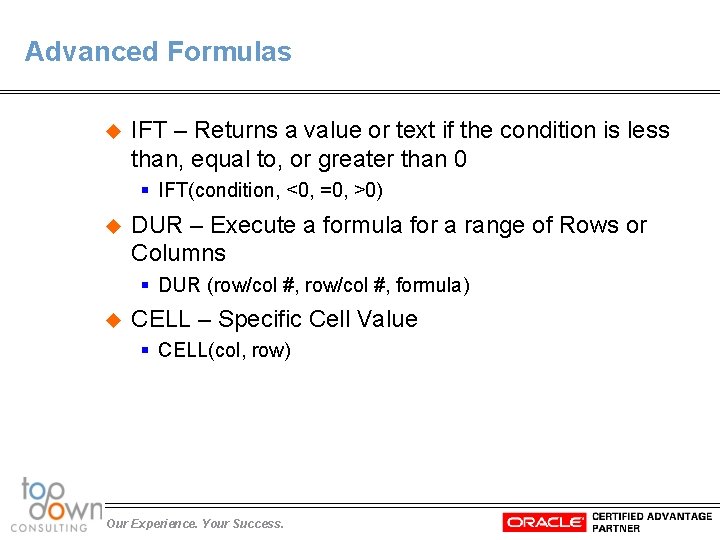 Advanced Formulas

IFT – Returns a value or text if the condition is less than, equal to, or greater than 0

IFT(condition, <0, =0, >0)

DUR – Execute a formula for a range of Rows or Columns

DUR (row/col #, row/col #, formula)

CELL – Specific Cell Value

CELL(col, row)

top down CONSULTING

Our Experience. Your Success.

ORACLE CERTIFIED ADVANTAGE PARTNER